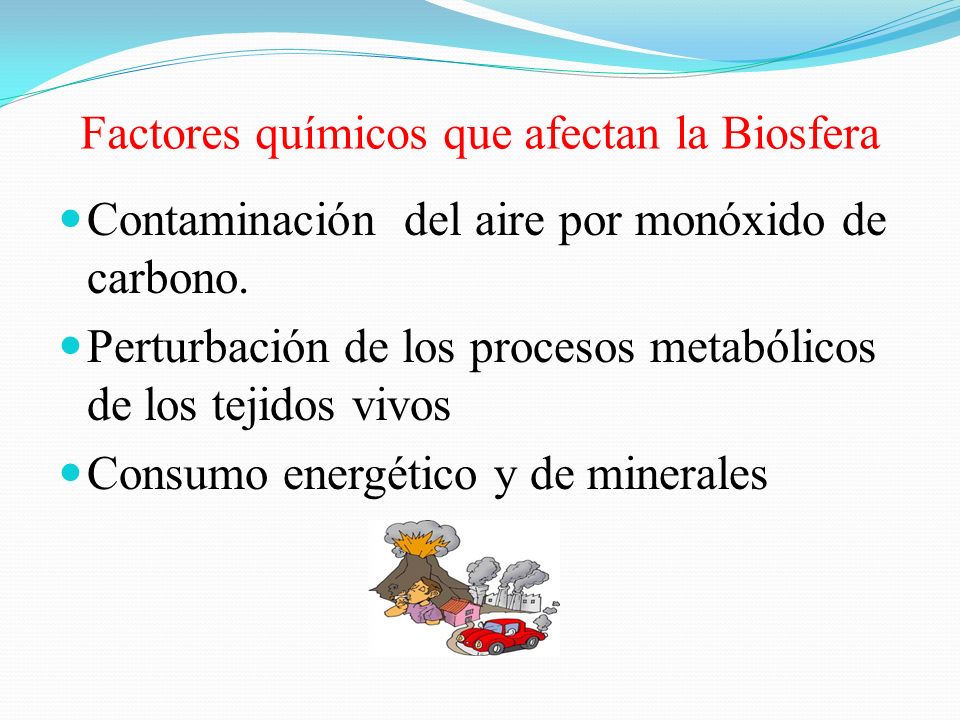 Factores químicos que afectan la Biosfera

Contaminación del aire por monóxido de carbono.

Perturbación de los procesos metabólicos de los tejidos vivos

Consumo energético y de minerales